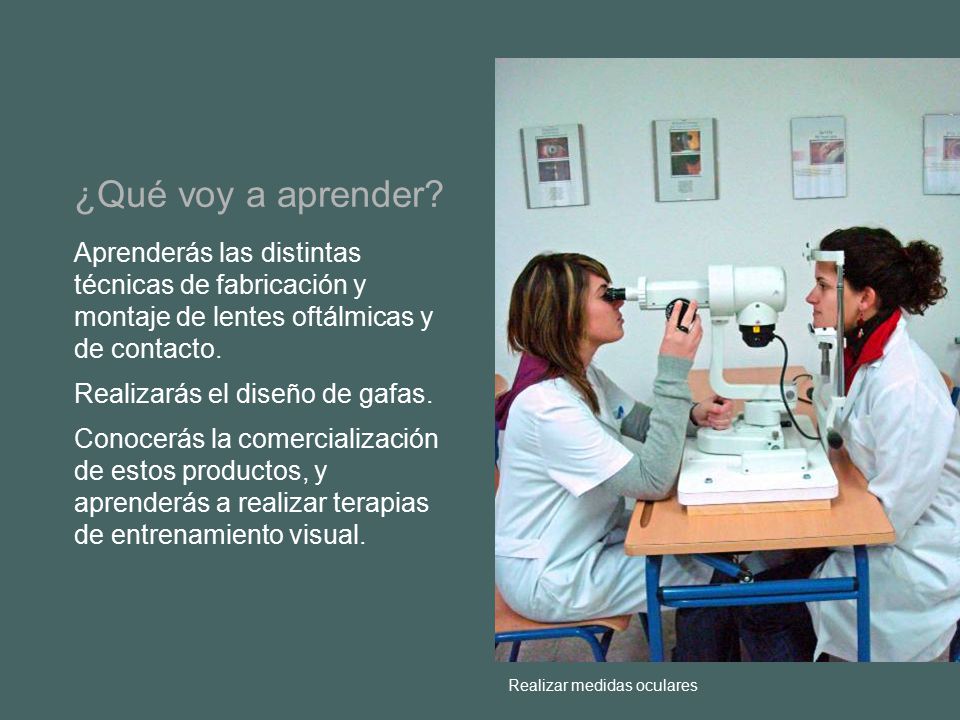 ¿Qué voy a aprender?

Aprenderás las distintas técnicas de fabricación y montaje de lentes oftálmicas y de contacto.

Realizarás el diseño de gafas.

Conocerás la comercialización de estos productos, y aprenderás a realizar terapias de entrenamiento visual.

Realizar medidas oculares